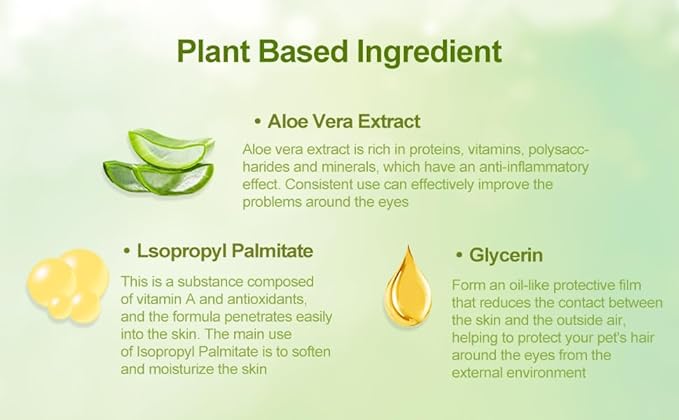 Plant Based Ingredient

• Aloe Vera Extract

Aloe vera extract is rich in proteins, vitamins, polysaccharides and minerals, which have an anti-inflammatory effect. Consistent use can effectively improve the problems around the eyes

• Lsopropyl Palmitate

This is a substance composed of vitamin A and antioxidants, and the formula penetrates easily into the skin. The main use of Isopropyl Palmitate is to soften and moisturize the skin

• Glycerin

Form an oil-like protective film that reduces the contact between the skin and the outside air, helping to protect your pet's hair around the eyes from the external environment